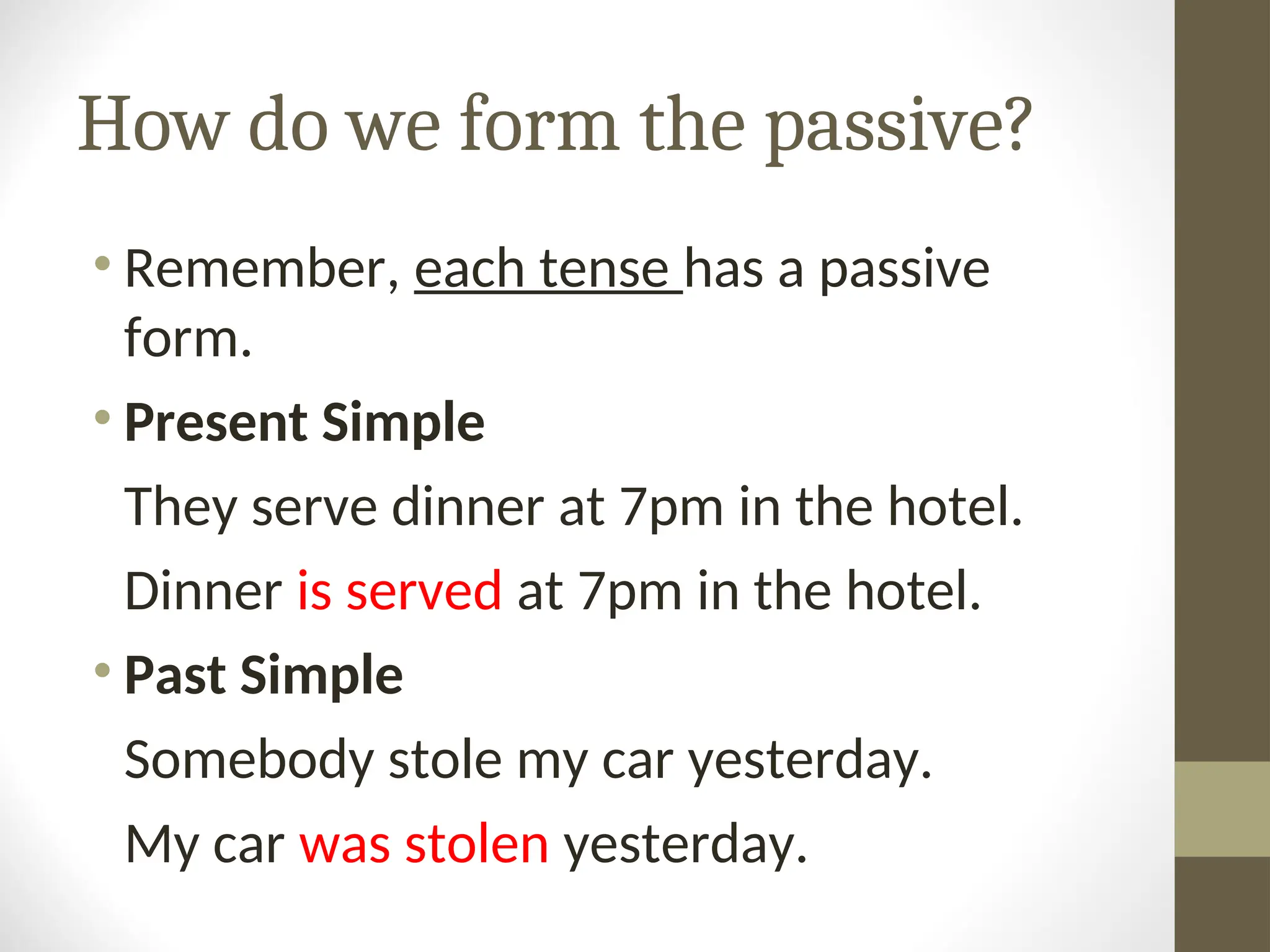 How do we form the passive?

• Remember, each tense has a passive form.

• Present Simple

They serve dinner at 7pm in the hotel.

Dinner is served at 7pm in the hotel.

• Past Simple

Somebody stole my car yesterday.

My car was stolen yesterday.